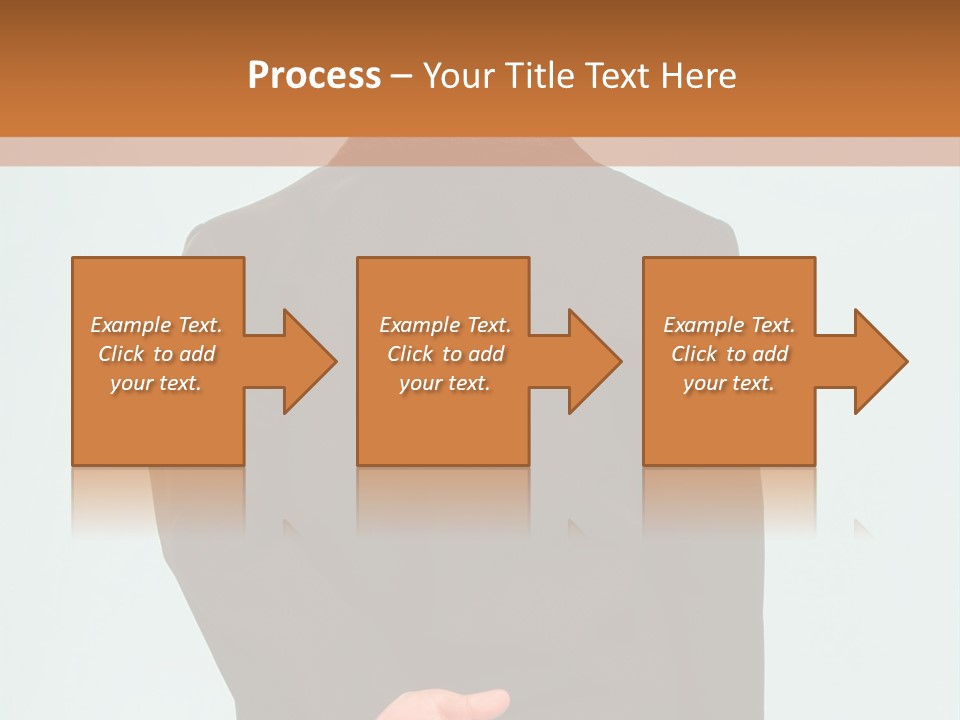 Process – Your Title Text Here

Example Text. Click to add your text.

Example Text. Click to add your text.

Example Text. Click to add your text.